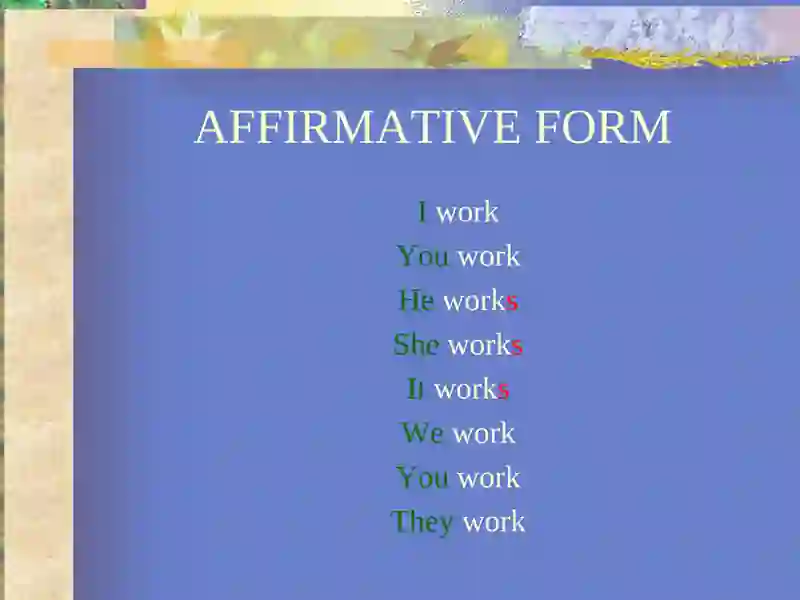 AFFIRMATIVE FORM

I work
You work
He works
She works
It works
We work
You work
They work